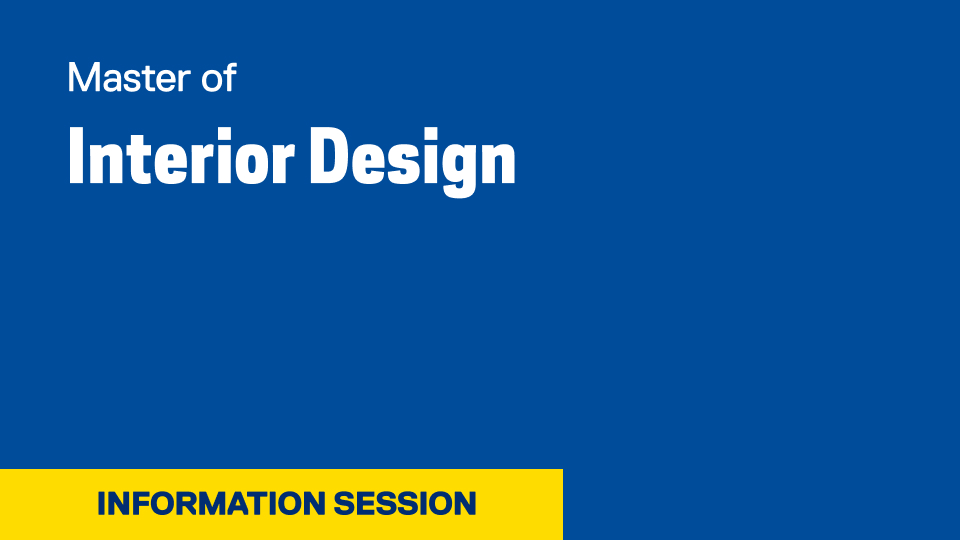 Master of

Interior Design

INFORMATION SESSION